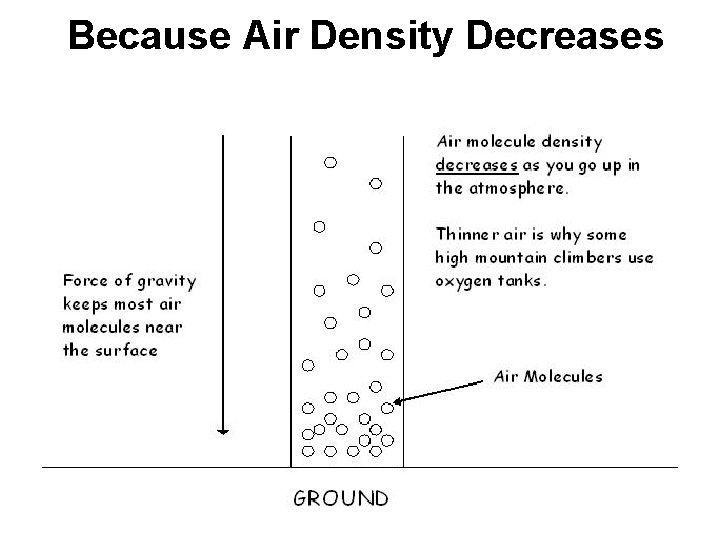 Because Air Density Decreases

Force of gravity keeps most air molecules near the surface

Air molecule density decreases as you go up in the atmosphere.

Thinner air is why some high mountain climbers use oxygen tanks.

Air Molecules

GROUND